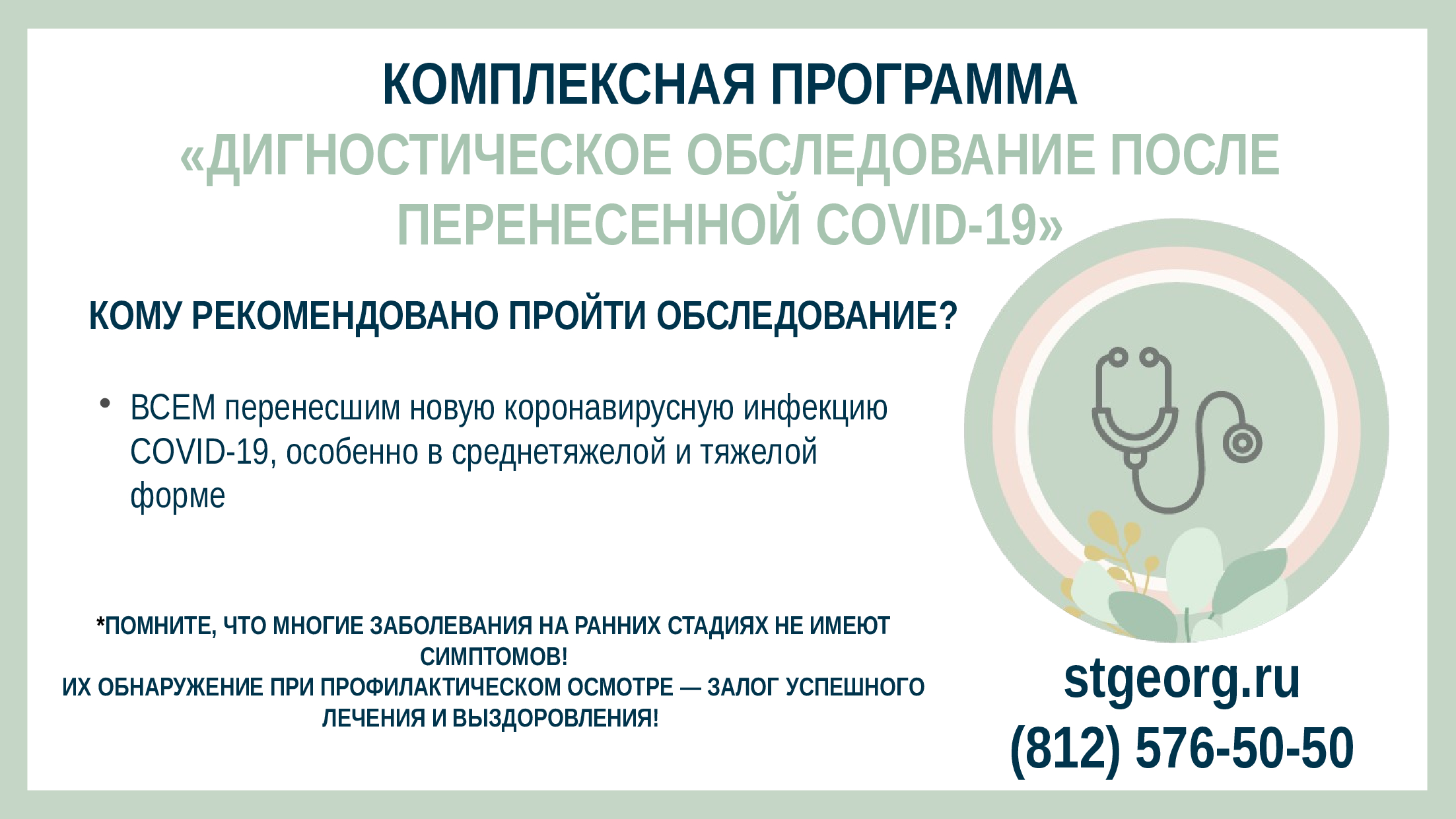 КОМПЛЕКСНАЯ ПРОГРАММА
«ДИГНОСТИЧЕСКОЕ ОБСЛЕДОВАНИЕ ПОСЛЕ ПЕРЕНЕСЕННОЙ COVID-19»

КОМУ РЕКОМЕНДОВАНО ПРОЙТИ ОБСЛЕДОВАНИЕ?

• ВСЕМ перенесшим новую коронавирусную инфекцию COVID-19, особенно в среднетяжелой и тяжелой форме

*ПОМНИТЕ, ЧТО МНОГИЕ ЗАБОЛЕВАНИЯ НА РАННИХ СТАДИЯХ НЕ ИМЕЮТ СИМПТОМОВ!
ИХ ОБНАРУЖЕНИЕ ПРИ ПРОФИЛАКТИЧЕСКОМ ОСМОТРЕ — ЗАЛОГ УСПЕШНОГО ЛЕЧЕНИЯ И ВЫЗДОРОВЛЕНИЯ!

stgeorg.ru
(812) 576-50-50